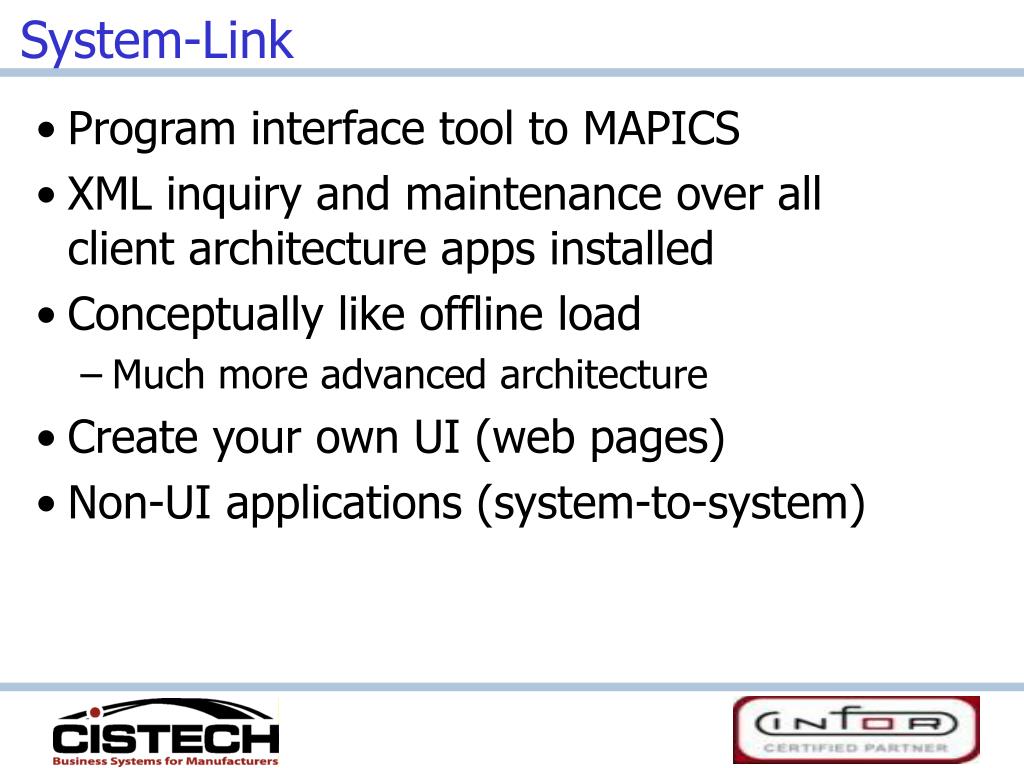 System-Link

• Program interface tool to MAPICS
• XML inquiry and maintenance over all client architecture apps installed
• Conceptually like offline load
– Much more advanced architecture
• Create your own UI (web pages)
• Non-UI applications (system-to-system)

CISTECH
Business Systems for Manufacturers

INFOR
CERTIFIED PARTNER